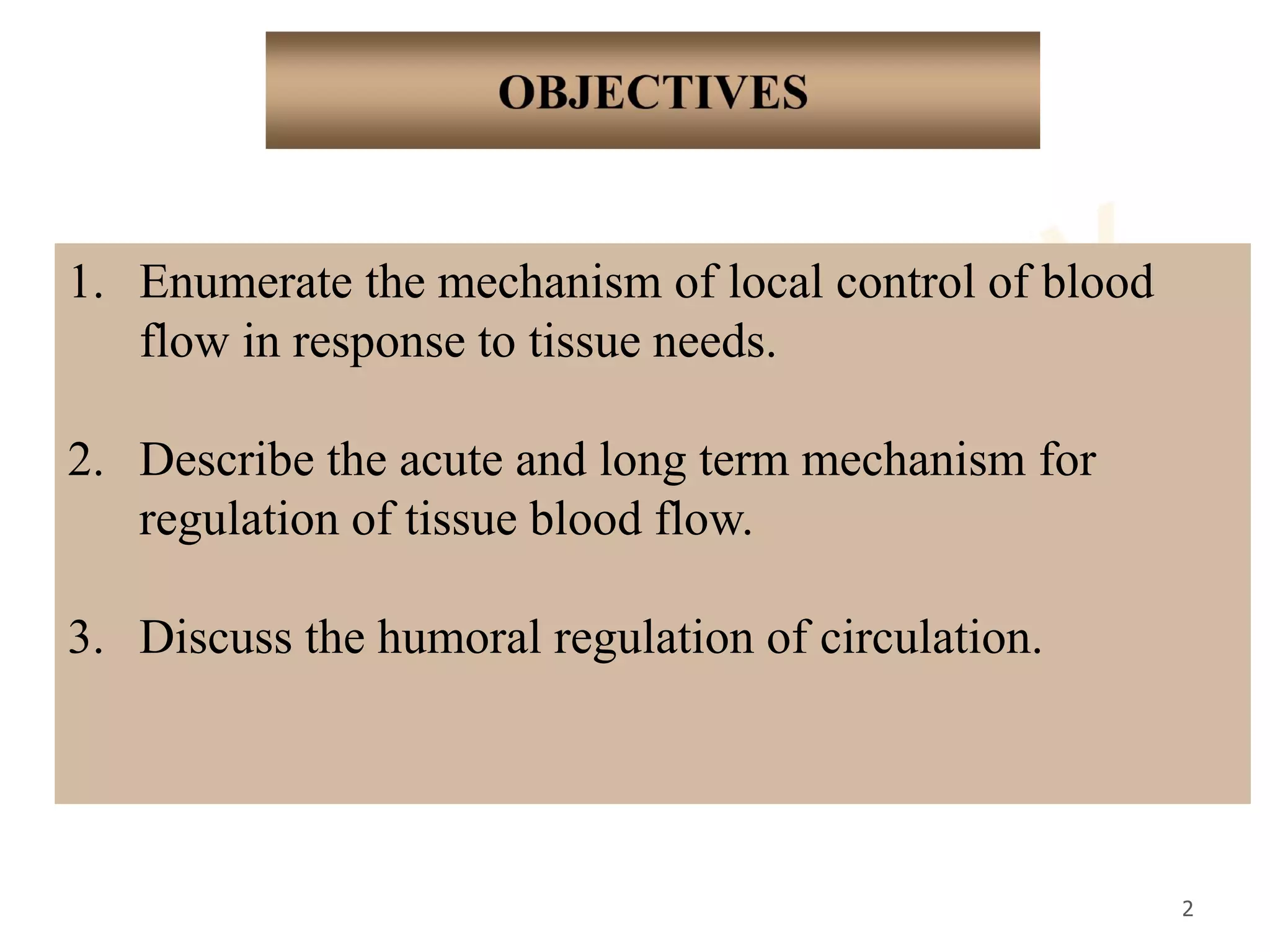 OBJECTIVES

1. Enumerate the mechanism of local control of blood flow in response to tissue needs.

2. Describe the acute and long term mechanism for regulation of tissue blood flow.

3. Discuss the humoral regulation of circulation.

2